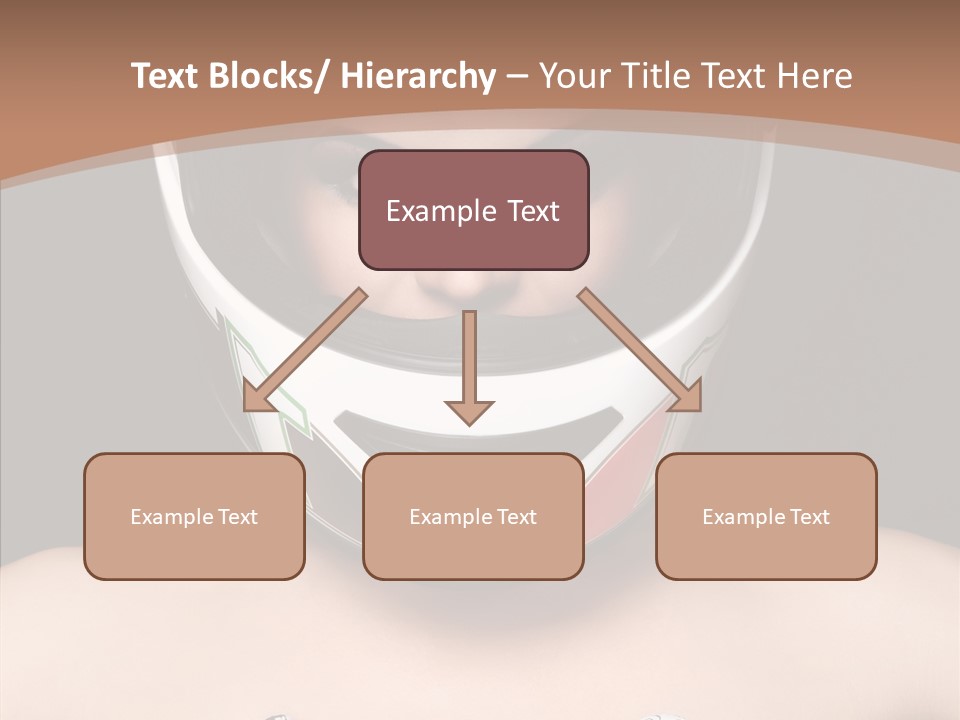 Text Blocks/ Hierarchy – Your Title Text Here

Example Text

Example Text

Example Text

Example Text